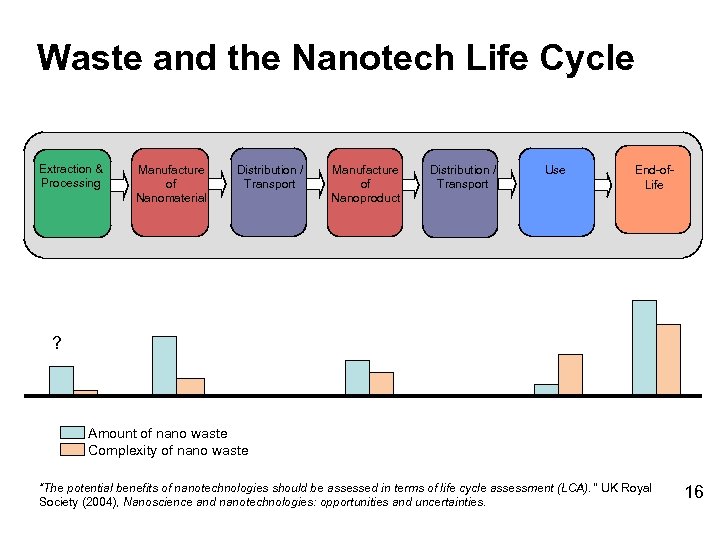 Waste and the Nanotech Life Cycle

Extraction & Processing

Manufacture of Nanomaterial

Distribution / Transport

Manufacture of Nanoproduct

Distribution / Transport

Use

End-of-Life

?

Amount of nano waste
Complexity of nano waste

"The potential benefits of nanotechnologies should be assessed in terms of life cycle assessment (LCA)." UK Royal Society (2004), Nanoscience and nanotechnologies: opportunities and uncertainties.

16